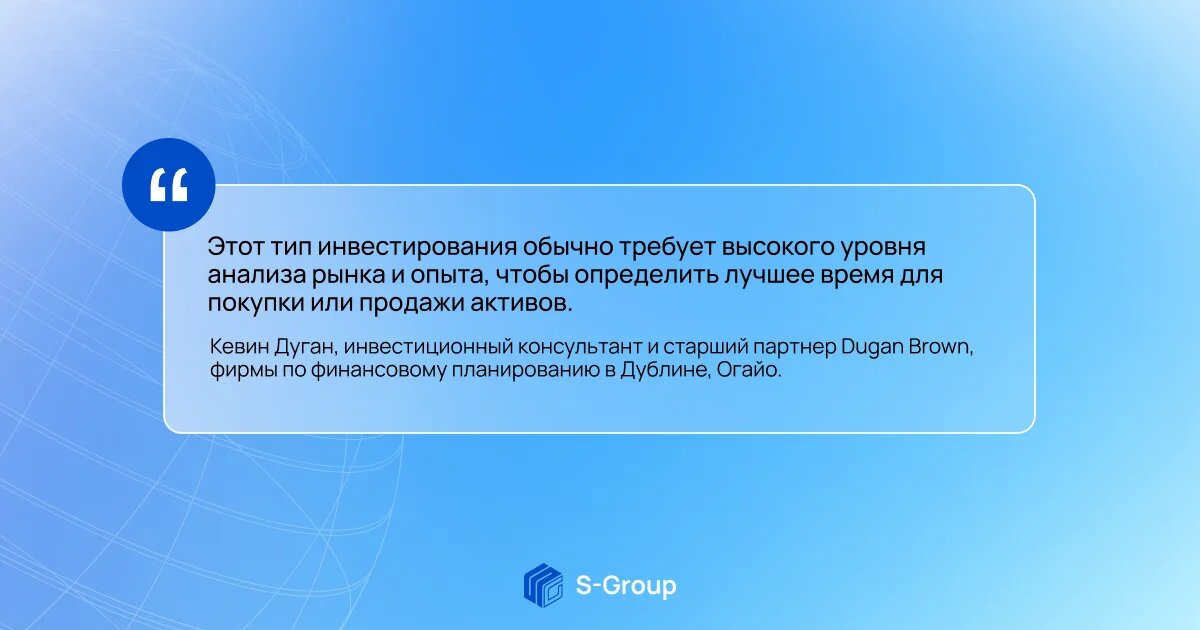 “

Этот тип инвестирования обычно требует высокого уровня анализа рынка и опыта, чтобы определить лучшее время для покупки или продажи активов.

Кевин Дуган, инвестиционный консультант и старший партнер Dugan Brown, фирмы по финансовому планированию в Дублине, Огайо.

S-Group